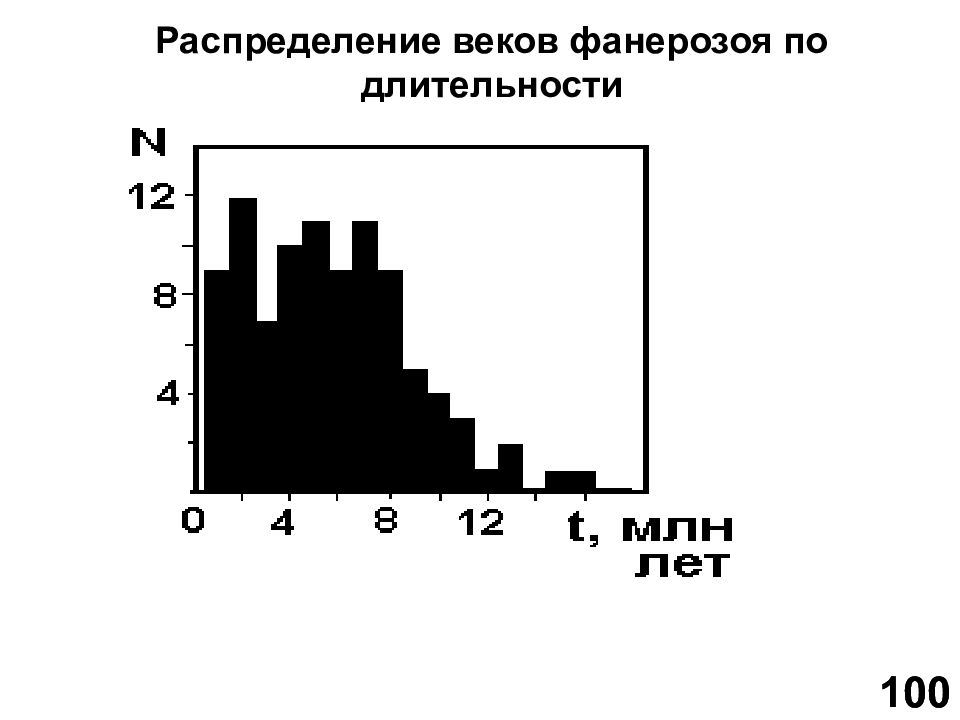 Распределение веков фанерозоя по длительности

N
12
8
4
0 4 8 12 t, млн лет

100